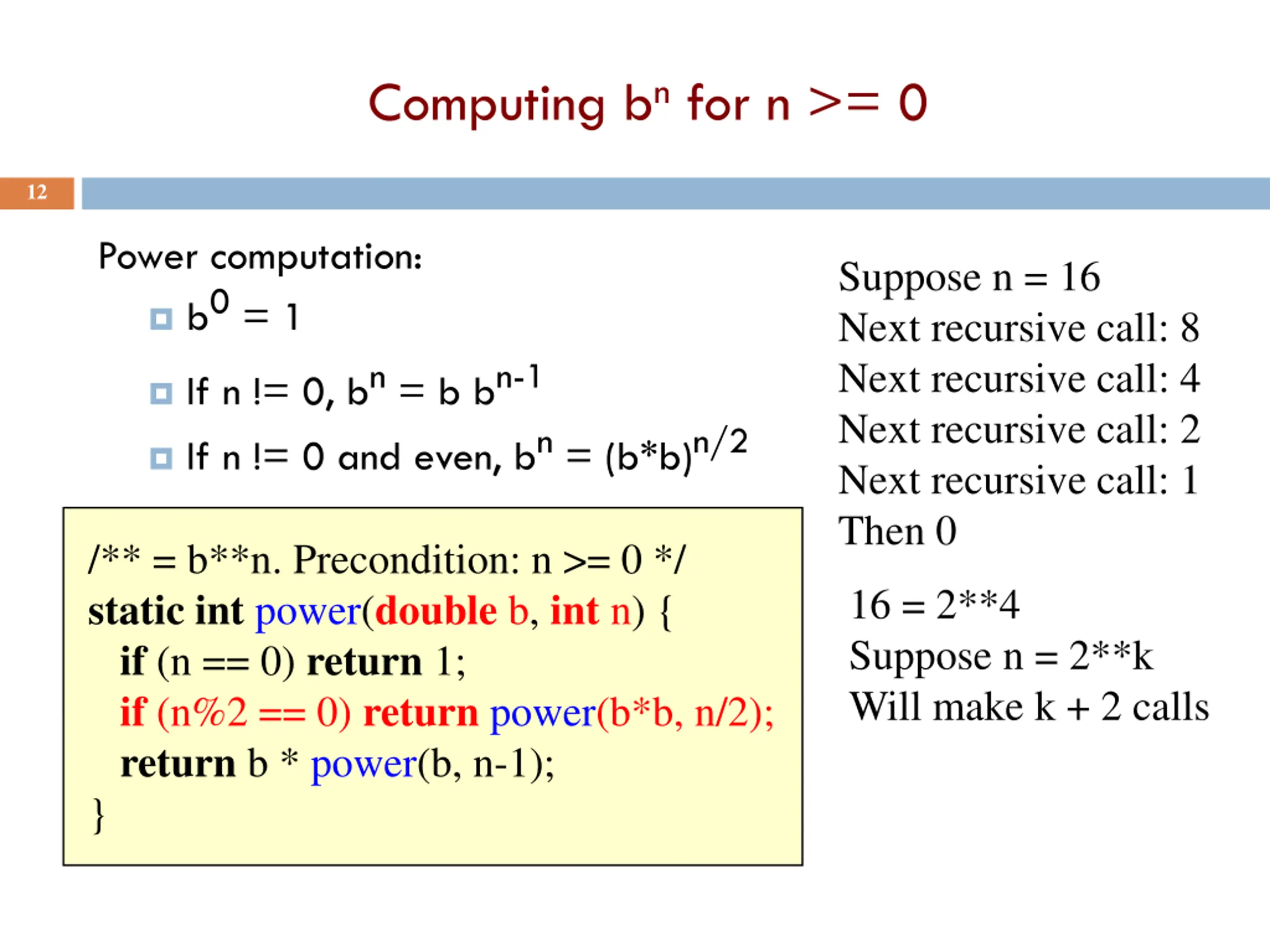 Computing $b^n$ for n >= 0

12

Power computation:

$b^0 = 1$

If n != 0, $b^n = b\ b^{n-1}$

If n != 0 and even, $b^n = (b*b)^{n/2}$

/** = b**n. Precondition: n >= 0 */
static int power(double b, int n) {
  if (n == 0) return 1;
  if (n%2 == 0) return power(b*b, n/2);
  return b * power(b, n-1);
}

Suppose n = 16
Next recursive call: 8
Next recursive call: 4
Next recursive call: 2
Next recursive call: 1
Then 0

16 = 2**4
Suppose n = 2**k
Will make k + 2 calls